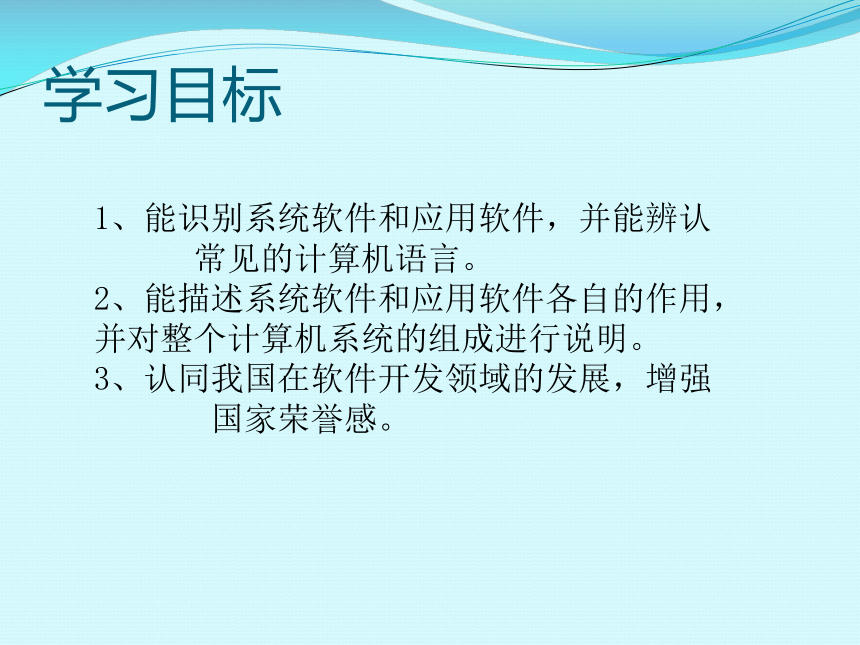 学习目标

1、能识别系统软件和应用软件，并能辨认常见的计算机语言。
2、能描述系统软件和应用软件各自的作用，并对整个计算机系统的组成进行说明。
3、认同我国在软件开发领域的发展，增强国家荣誉感。